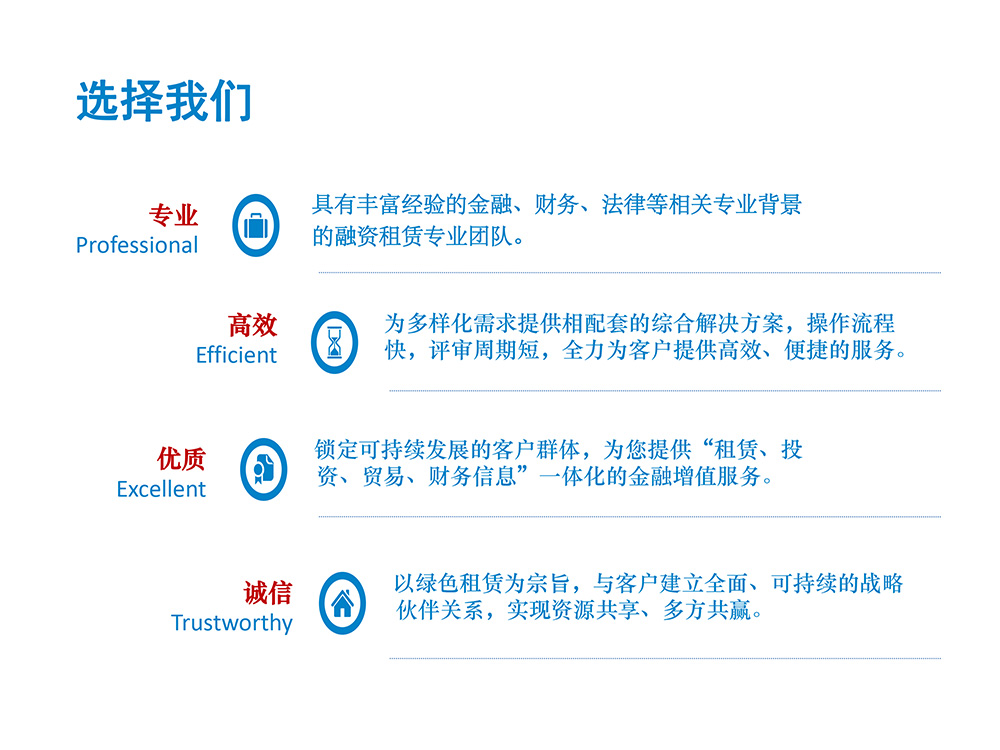 选择我们

专业
Professional

具有丰富经验的金融、财务、法律等相关专业背景的融资租赁专业团队。

高效
Efficient

为多样化需求提供相配套的综合解决方案，操作流程快，评审周期短，全力为客户提供高效、便捷的服务。

优质
Excellent

锁定可持续发展的客户群体，为您提供“租赁、投资、贸易、财务信息”一体化的金融增值服务。

诚信
Trustworthy

以绿色租赁为宗旨，与客户建立全面、可持续的战略伙伴关系，实现资源共享、多方共赢。